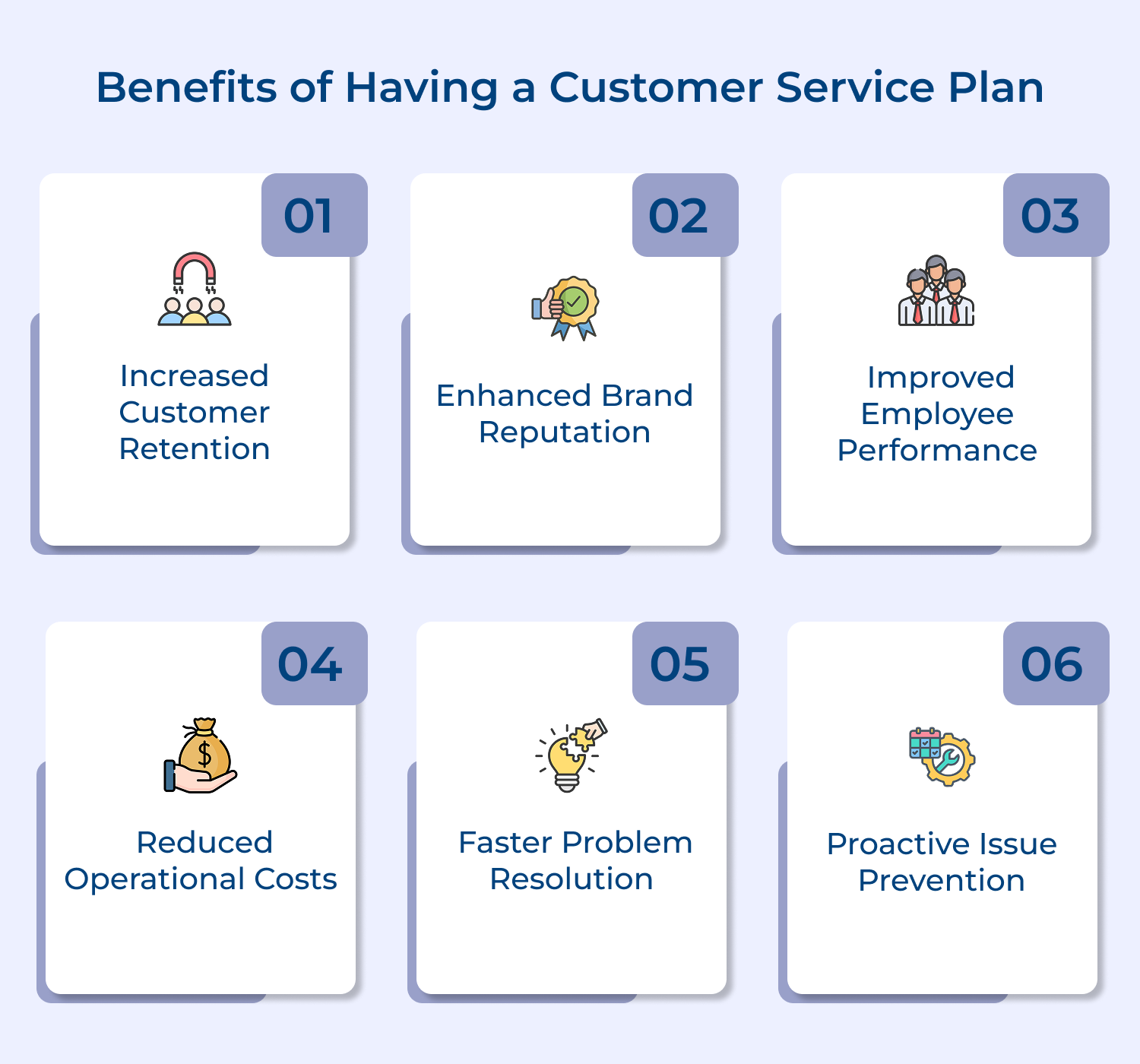 Benefits of Having a Customer Service Plan

01

Increased Customer Retention

02

Enhanced Brand Reputation

03

Improved Employee Performance

04

$

Reduced Operational Costs

05

Faster Problem Resolution

06

Proactive Issue Prevention